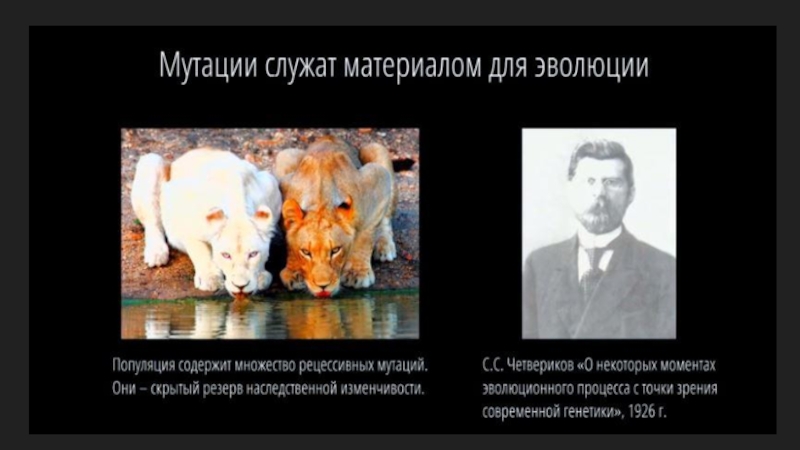 Мутации служат материалом для эволюции

Популяция содержит множество рецессивных мутаций. Они – скрытый резерв наследственной изменчивости.

С.С. Четвериков «О некоторых моментах эволюционного процесса с точки зрения современной генетики», 1926 г.